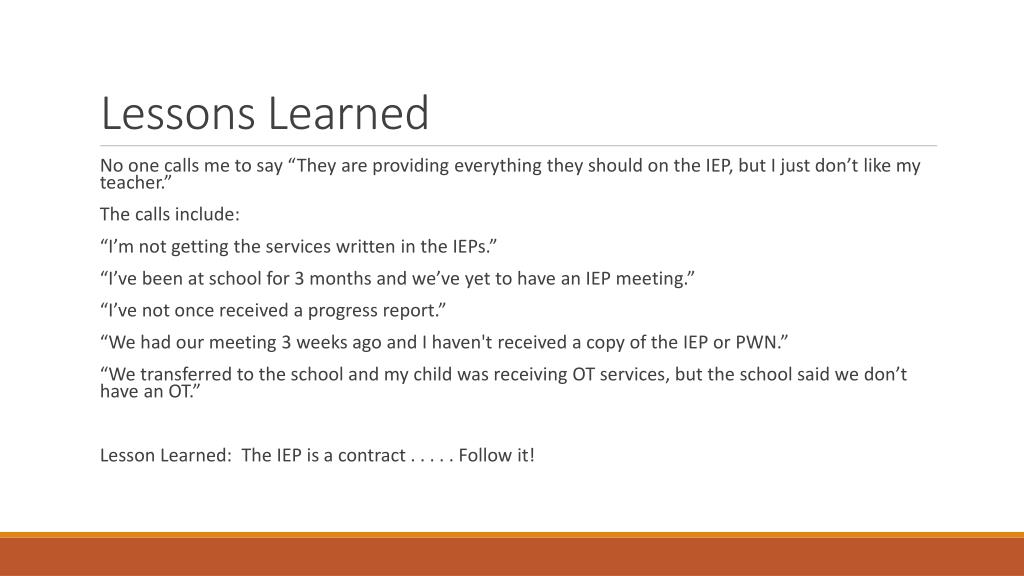 Lessons Learned

No one calls me to say “They are providing everything they should on the IEP, but I just don’t like my teacher.”

The calls include:

“I’m not getting the services written in the IEPs.”

“I’ve been at school for 3 months and we’ve yet to have an IEP meeting.”

“I’ve not once received a progress report.”

“We had our meeting 3 weeks ago and I haven't received a copy of the IEP or PWN.”

“We transferred to the school and my child was receiving OT services, but the school said we don’t have an OT.”

Lesson Learned: The IEP is a contract . . . . . Follow it!